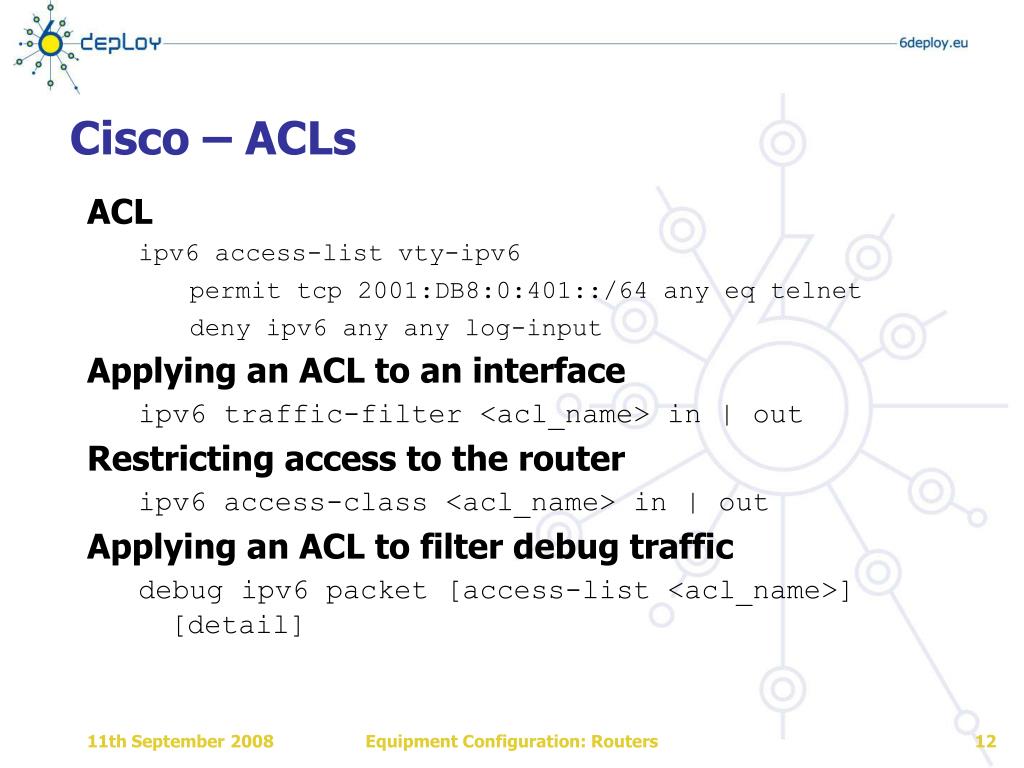 6deploy

6deploy.eu

Cisco – ACLs

ACL

ipv6 access-list vty-ipv6

permit tcp 2001:DB8:0:401::/64 any eq telnet

deny ipv6 any any log-input

Applying an ACL to an interface

ipv6 traffic-filter <acl_name> in | out

Restricting access to the router

ipv6 access-class <acl_name> in | out

Applying an ACL to filter debug traffic

debug ipv6 packet [access-list <acl_name>] [detail]

11th September 2008

Equipment Configuration: Routers

12